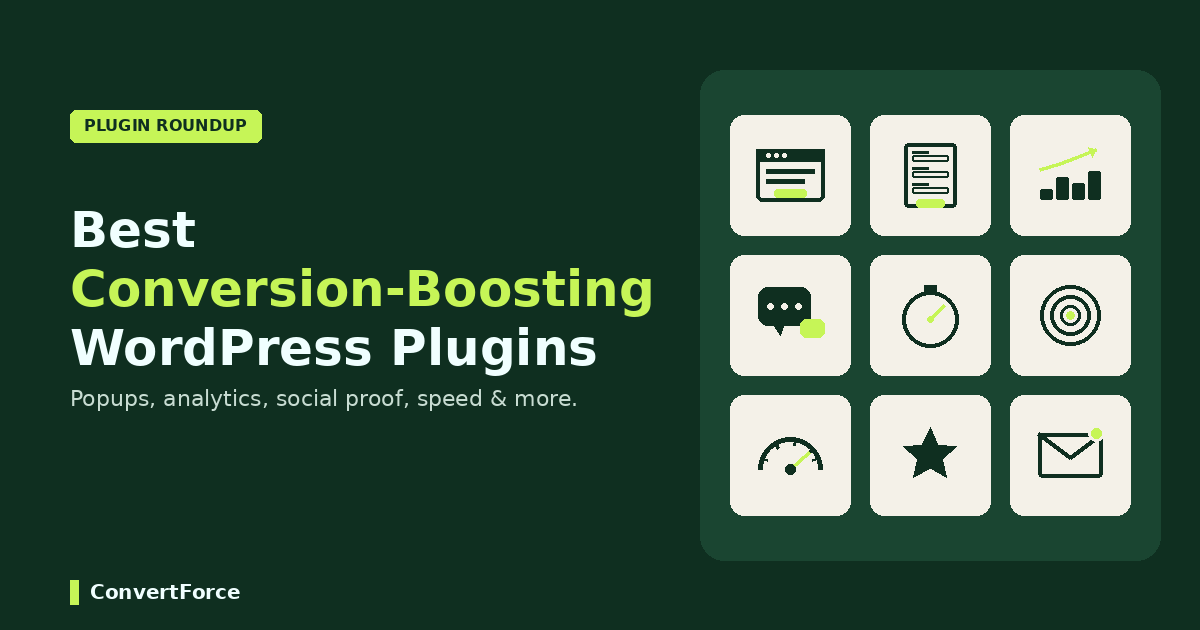 PLUGIN ROUNDUP

Best
Conversion-Boosting
WordPress Plugins

Popups, analytics, social proof, speed & more.

ConvertForce